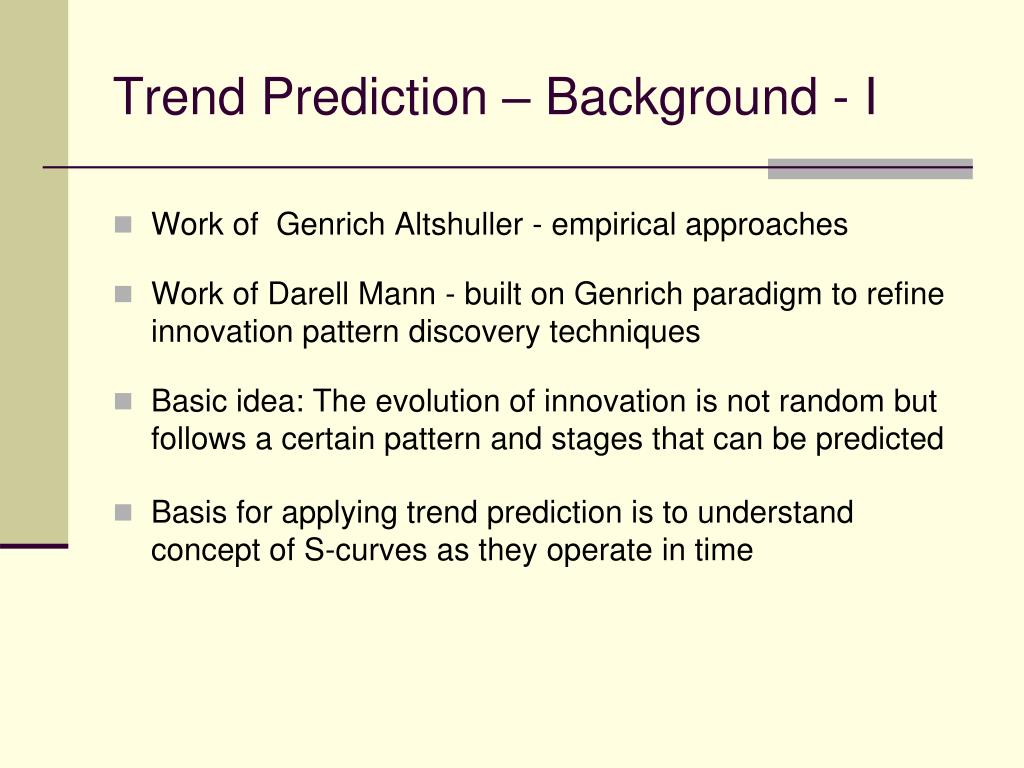 Trend Prediction – Background - I

Work of  Genrich Altshuller - empirical approaches

Work of Darell Mann - built on Genrich paradigm to refine innovation pattern discovery techniques

Basic idea: The evolution of innovation is not random but follows a certain pattern and stages that can be predicted

Basis for applying trend prediction is to understand concept of S-curves as they operate in time